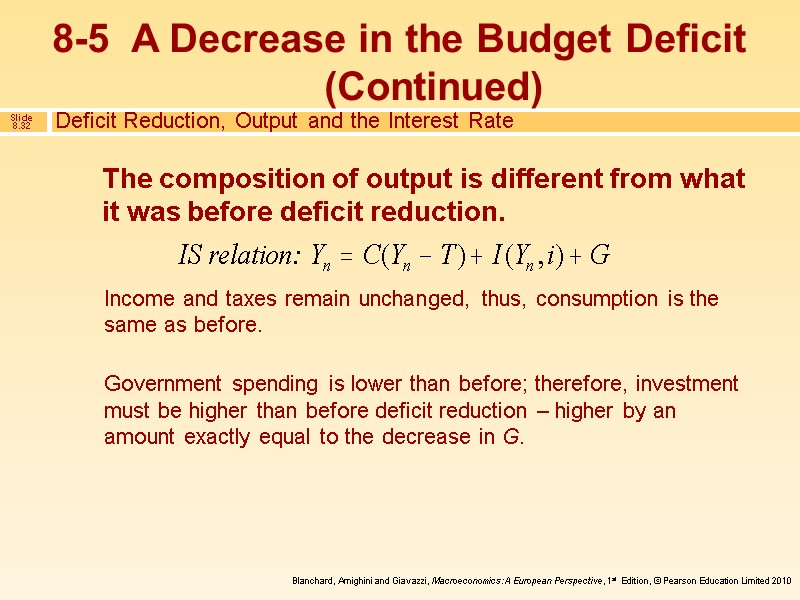 8-5 A Decrease in the Budget Deficit (Continued)

Slide 8.32

Deficit Reduction, Output and the Interest Rate

The composition of output is different from what it was before deficit reduction.

$IS\ relation: Y_n = C(Y_n - T) + I(Y_n, i) + G$

Income and taxes remain unchanged, thus, consumption is the same as before.

Government spending is lower than before; therefore, investment must be higher than before deficit reduction – higher by an amount exactly equal to the decrease in G.

Blanchard, Amighini and Giavazzi, Macroeconomics: A European Perspective, 1st Edition, © Pearson Education Limited 2010